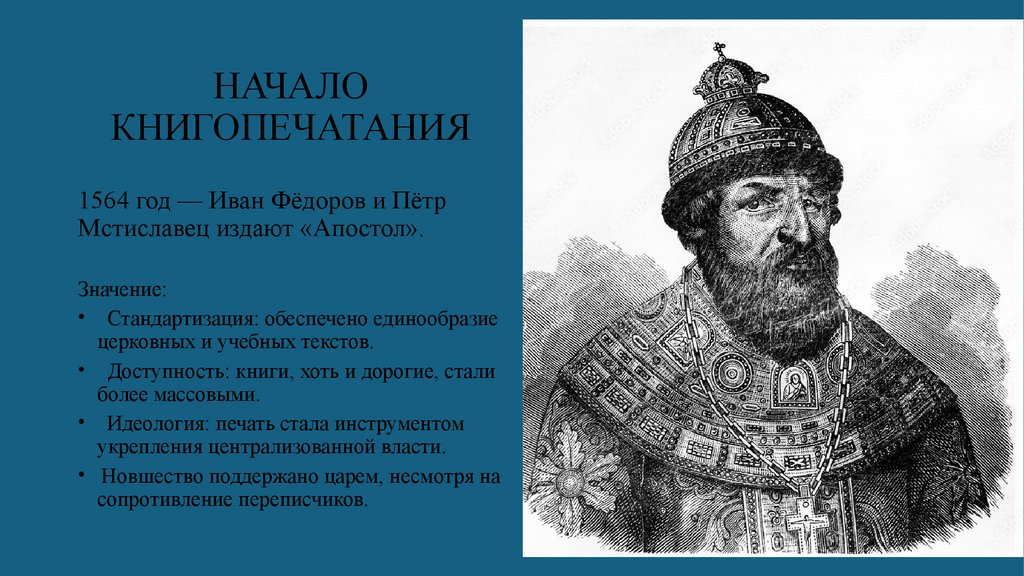 НАЧАЛО КНИГОПЕЧАТАНИЯ

1564 год — Иван Фёдоров и Пётр Мстиславец издают «Апостол».

Значение:
• Стандартизация: обеспечено единообразие церковных и учебных текстов.
• Доступность: книги, хоть и дорогие, стали более массовыми.
• Идеология: печать стала инструментом укрепления централизованной власти.
• Новшество поддержано царем, несмотря на сопротивление переписчиков.